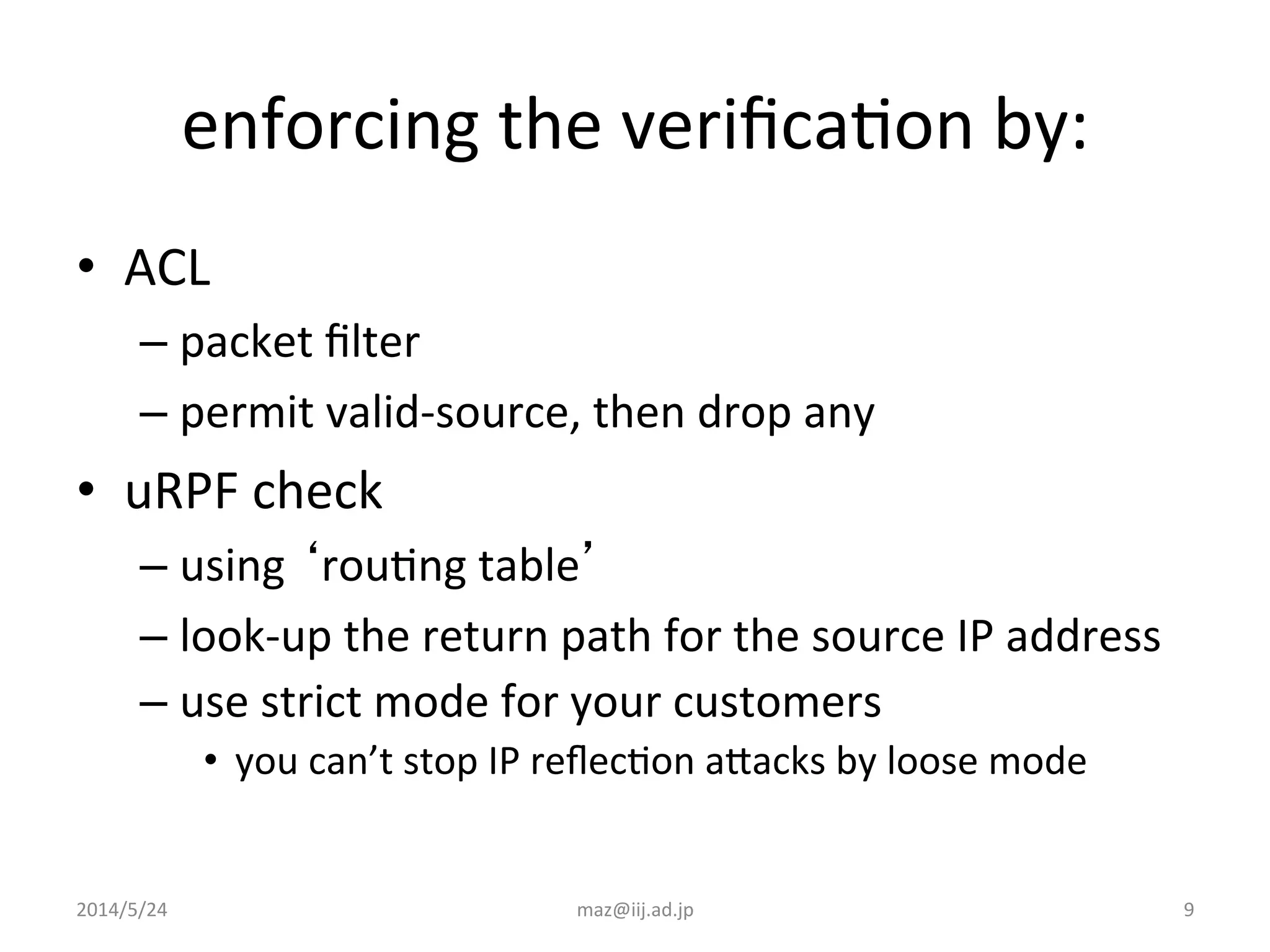 enforcing the verification by:

• ACL
– packet filter
– permit valid-source, then drop any
• uRPF check
– using ‘routing table’
– look-up the return path for the source IP address
– use strict mode for your customers
• you can’t stop IP reflection attacks by loose mode

2014/5/24
maz@iij.ad.jp
9